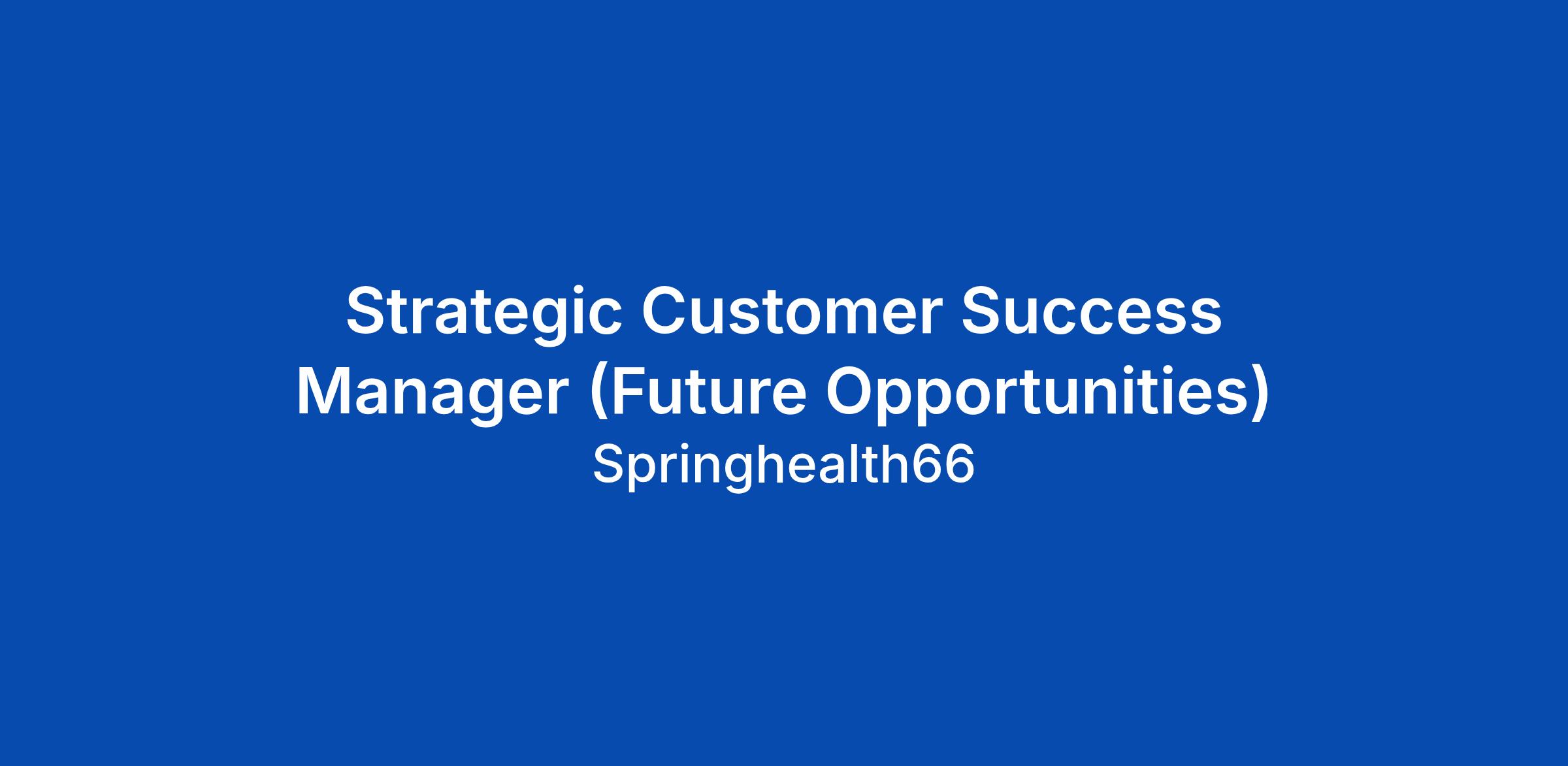 Strategic Customer Success Manager (Future Opportunities)

Springhealth66